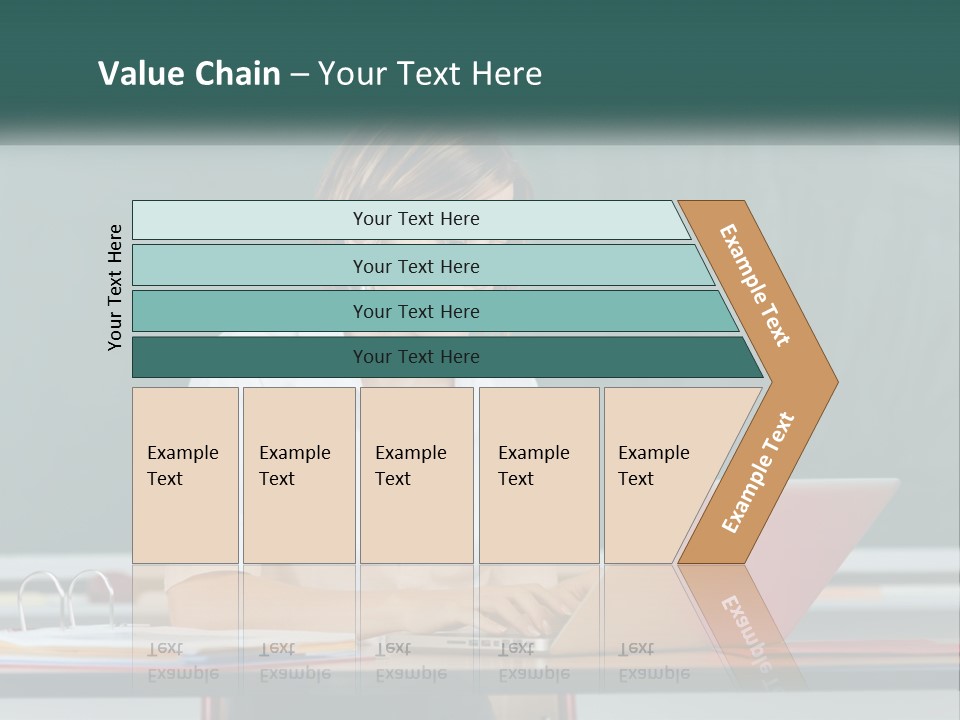 Value Chain – Your Text Here

Your Text Here

Your Text Here

Your Text Here

Your Text Here

Your Text Here

Example Text

Example Text

Example Text

Example Text

Example Text

Example Text

Example Text